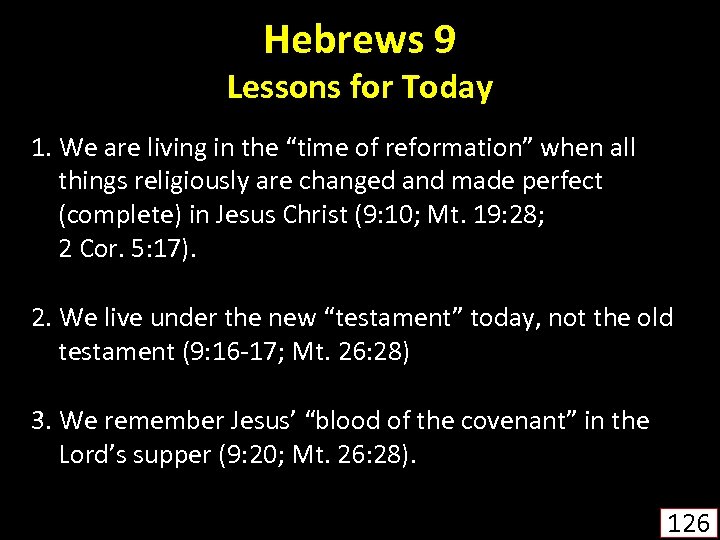 Hebrews 9
Lessons for Today

1. We are living in the “time of reformation” when all things religiously are changed and made perfect (complete) in Jesus Christ (9:10; Mt. 19:28; 2 Cor. 5:17).

2. We live under the new “testament” today, not the old testament (9:16-17; Mt. 26:28)

3. We remember Jesus’ “blood of the covenant” in the Lord’s supper (9:20; Mt. 26:28).

126